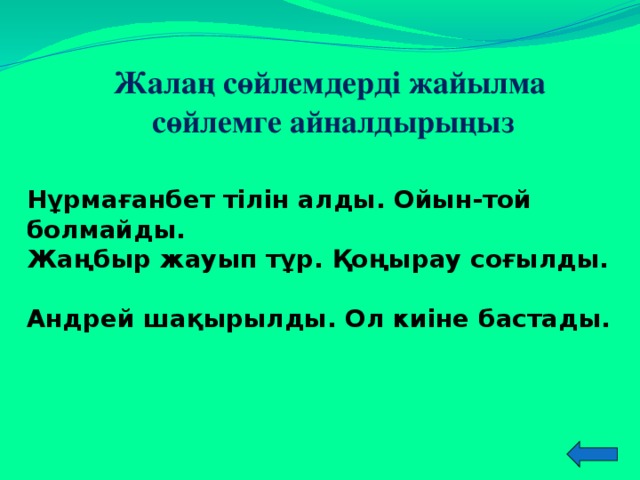 Жалаң сөйлемдерді жайылма сөйлемге айналдырыңыз

Нұрмағанбет тілін алды. Ойын-той болмайды.
Жаңбыр жауып тұр. Қоңырау соғылды.

Андрей шақырылды. Ол киіне бастады.